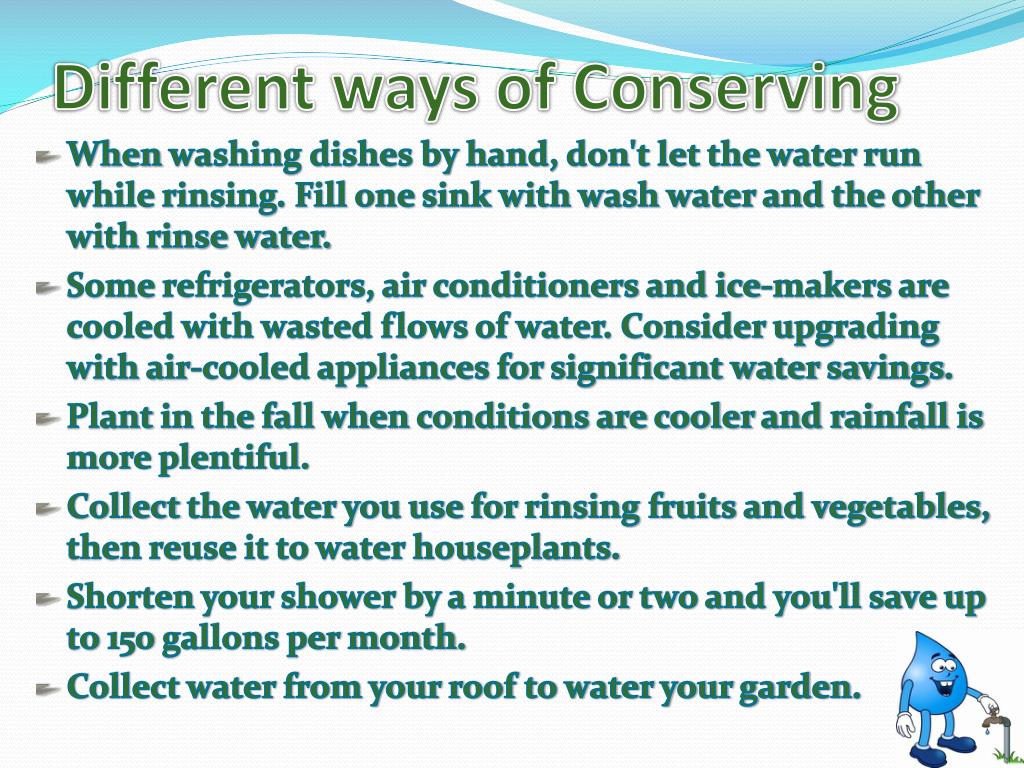 Different ways of Conserving

When washing dishes by hand, don't let the water run while rinsing. Fill one sink with wash water and the other with rinse water.

Some refrigerators, air conditioners and ice-makers are cooled with wasted flows of water. Consider upgrading with air-cooled appliances for significant water savings.

Plant in the fall when conditions are cooler and rainfall is more plentiful.

Collect the water you use for rinsing fruits and vegetables, then reuse it to water houseplants.

Shorten your shower by a minute or two and you'll save up to 150 gallons per month.

Collect water from your roof to water your garden.